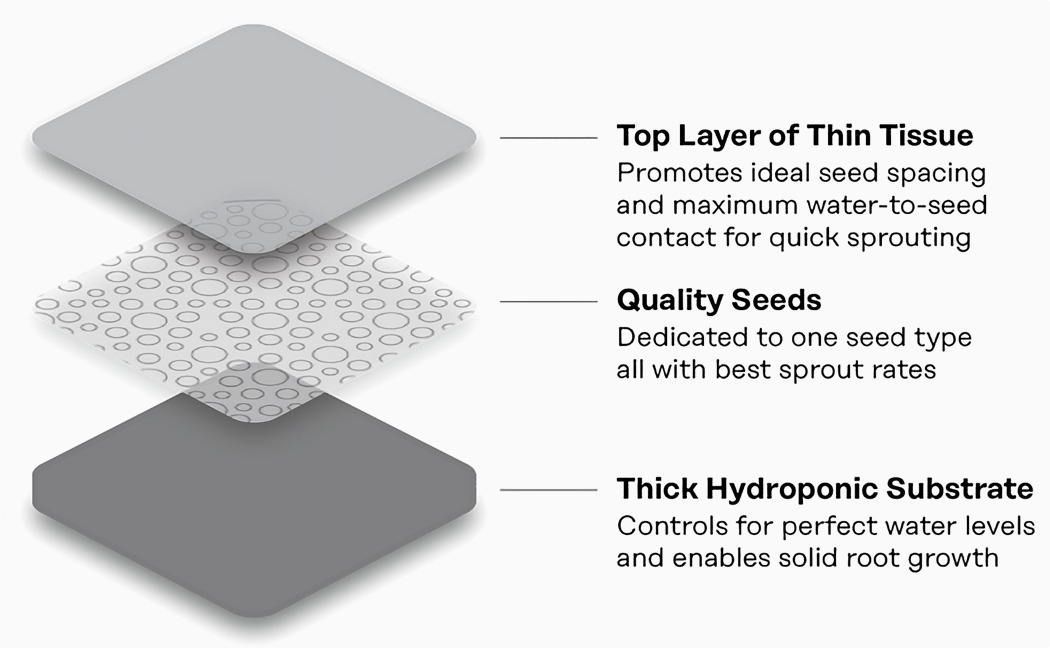 Top Layer of Thin Tissue
Promotes ideal seed spacing and maximum water-to-seed contact for quick sprouting

Quality Seeds
Dedicated to one seed type all with best sprout rates

Thick Hydroponic Substrate
Controls for perfect water levels and enables solid root growth